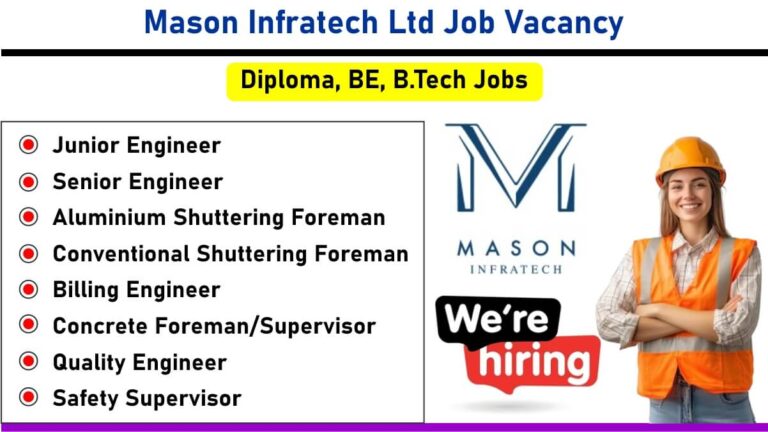 Mason Infratech Ltd Job Vacancy

Diploma, BE, B.Tech Jobs

Junior Engineer
Senior Engineer
Aluminium Shuttering Foreman
Conventional Shuttering Foreman
Billing Engineer
Concrete Foreman/Supervisor
Quality Engineer
Safety Supervisor

M
MASON
INFRATECH

We're hiring